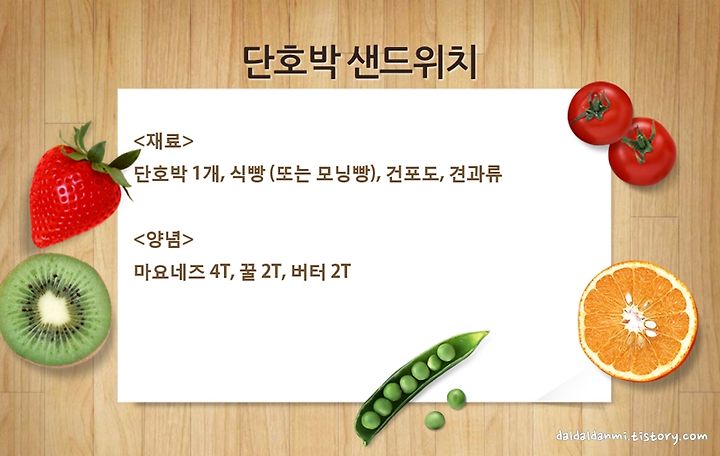 단호박 샌드위치

<재료>
단호박 1개, 식빵 (또는 모닝빵), 건포도, 견과류

<양념>
마요네즈 4T, 꿀 2T, 버터 2T

daldaldanmi.tistory.com